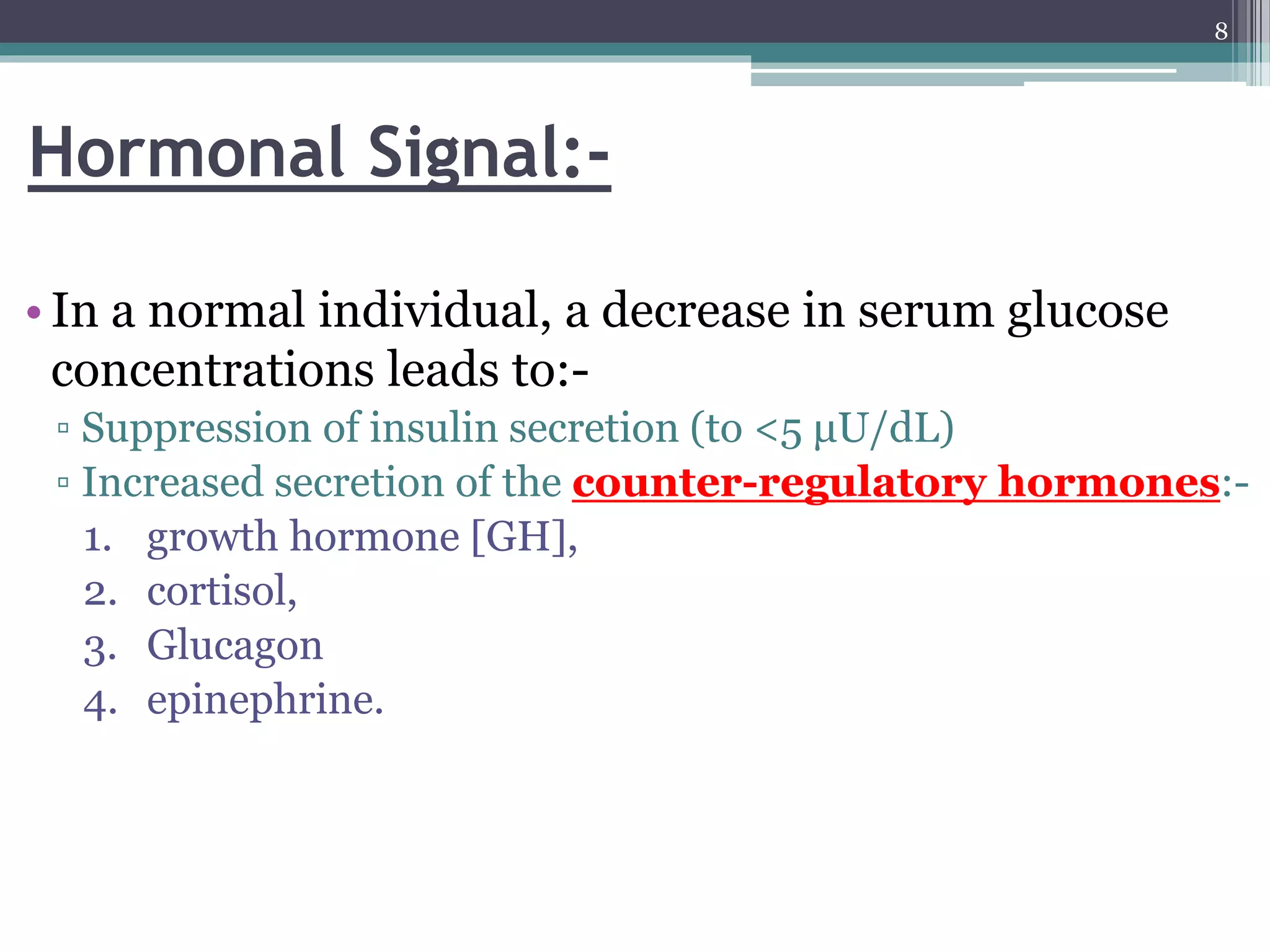 8

Hormonal Signal:-

• In a normal individual, a decrease in serum glucose concentrations leads to:-
▫ Suppression of insulin secretion (to <5 µU/dL)
▫ Increased secretion of the counter-regulatory hormones:-
1. growth hormone [GH],
2. cortisol,
3. Glucagon
4. epinephrine.